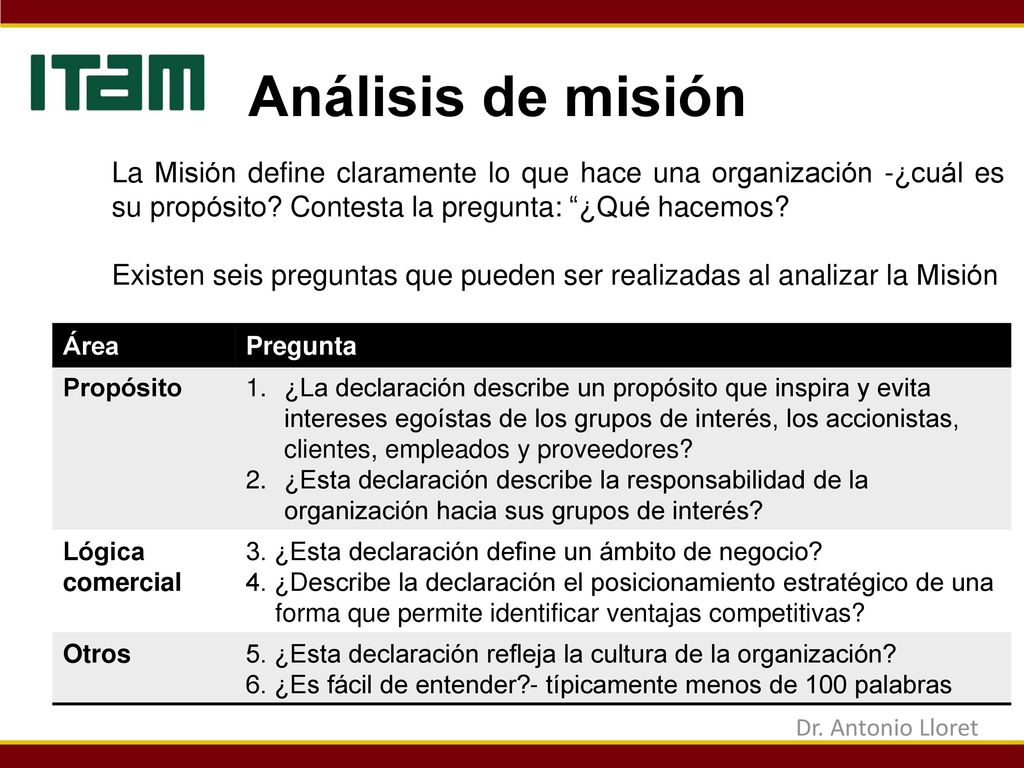 ITAM

Análisis de misión

La Misión define claramente lo que hace una organización -¿cuál es su propósito? Contesta la pregunta: “¿Qué hacemos?

Existen seis preguntas que pueden ser realizadas al analizar la Misión

| Área | Pregunta |
|---|---|
| Propósito | 1. ¿La declaración describe un propósito que inspira y evita intereses egoístas de los grupos de interés, los accionistas, clientes, empleados y proveedores? 2. ¿Esta declaración describe la responsabilidad de la organización hacia sus grupos de interés? |
| Lógica comercial | 3. ¿Esta declaración define un ámbito de negocio? 4. ¿Describe la declaración el posicionamiento estratégico de una forma que permite identificar ventajas competitivas? |
| Otros | 5. ¿Esta declaración refleja la cultura de la organización? 6. ¿Es fácil de entender?- típicamente menos de 100 palabras |

Dr. Antonio Lloret